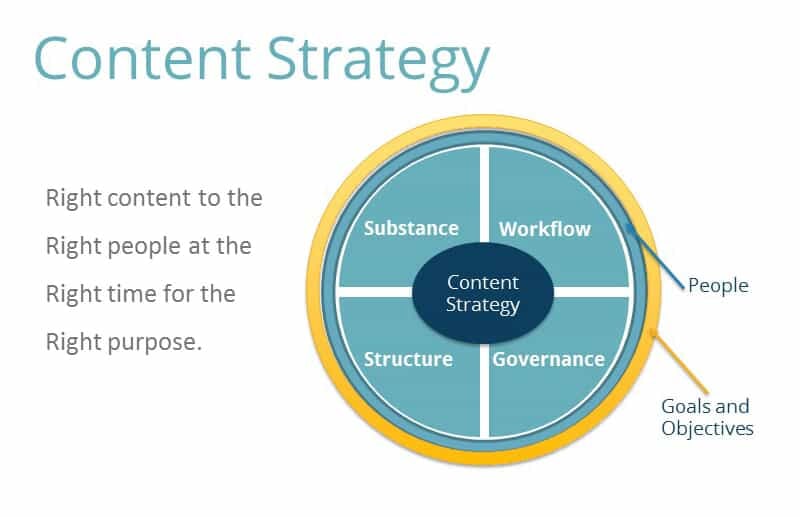 Content Strategy

Right content to the Right people at the Right time for the Right purpose.

Substance

Workflow

Content Strategy

Structure

Governance

People

Goals and Objectives